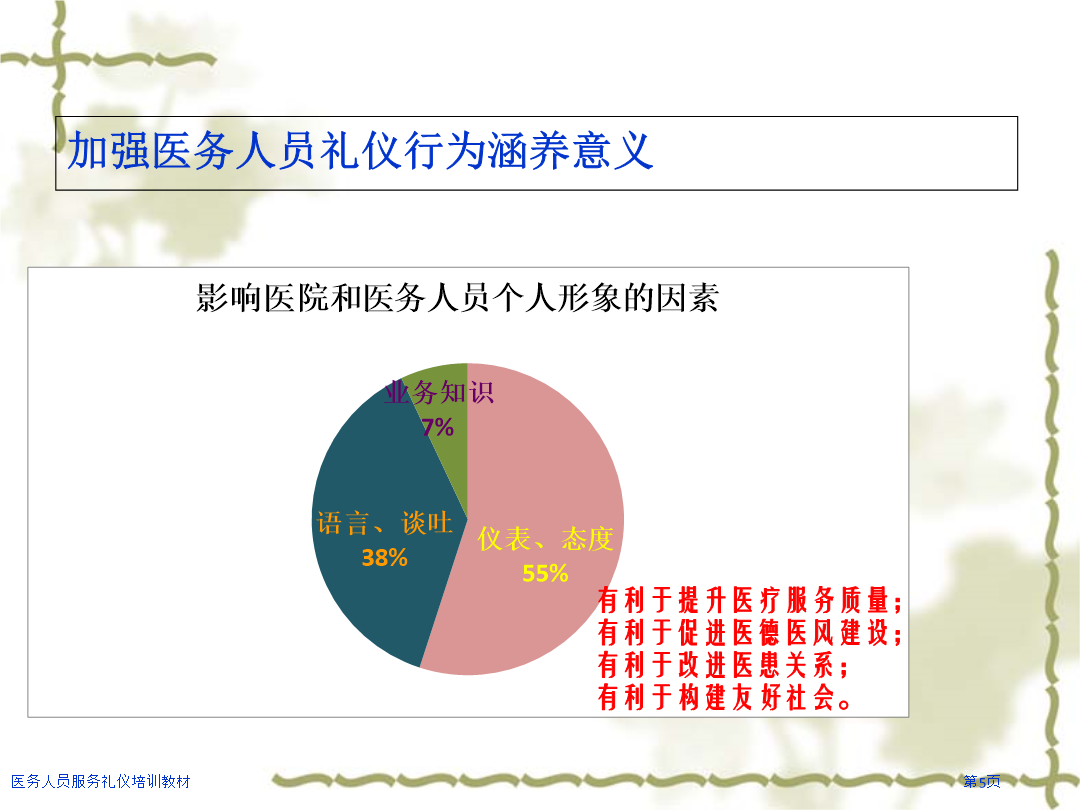 加强医务人员礼仪行为涵养意义

影响医院和医务人员个人形象的因素

业务知识
7%

语言、谈吐
38%

仪表、态度
55%

有利于提升医疗服务质量；
有利于促进医德医风建设；
有利于改进医患关系；
有利于构建友好社会。

医务人员服务礼仪培训教材

第5页